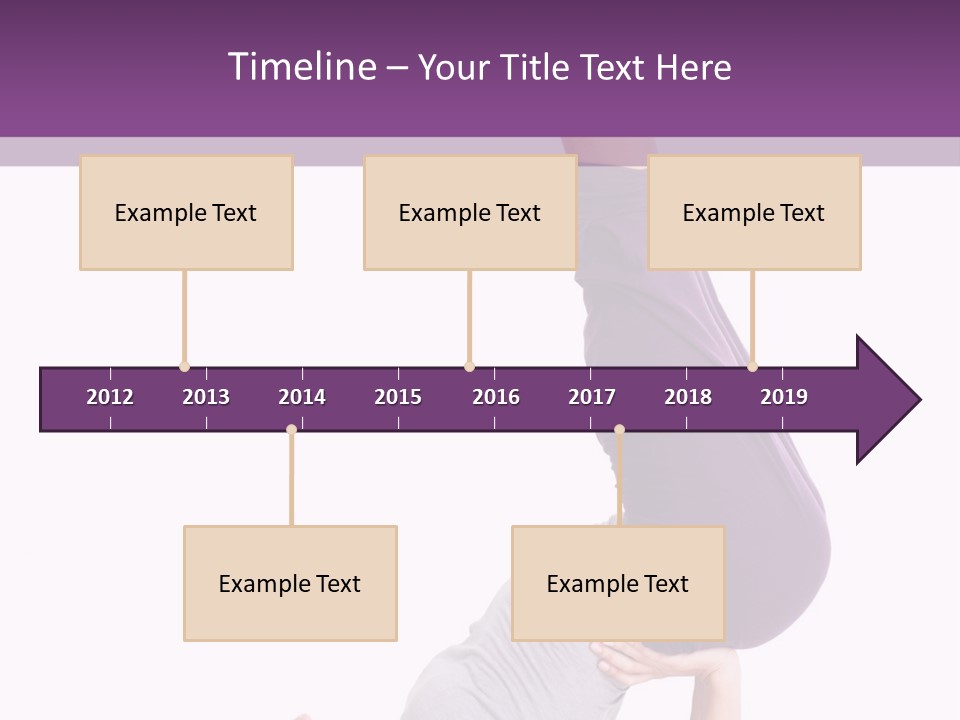 Timeline – Your Title Text Here

Example Text

Example Text

Example Text

2012 2013 2014 2015 2016 2017 2018 2019

Example Text

Example Text